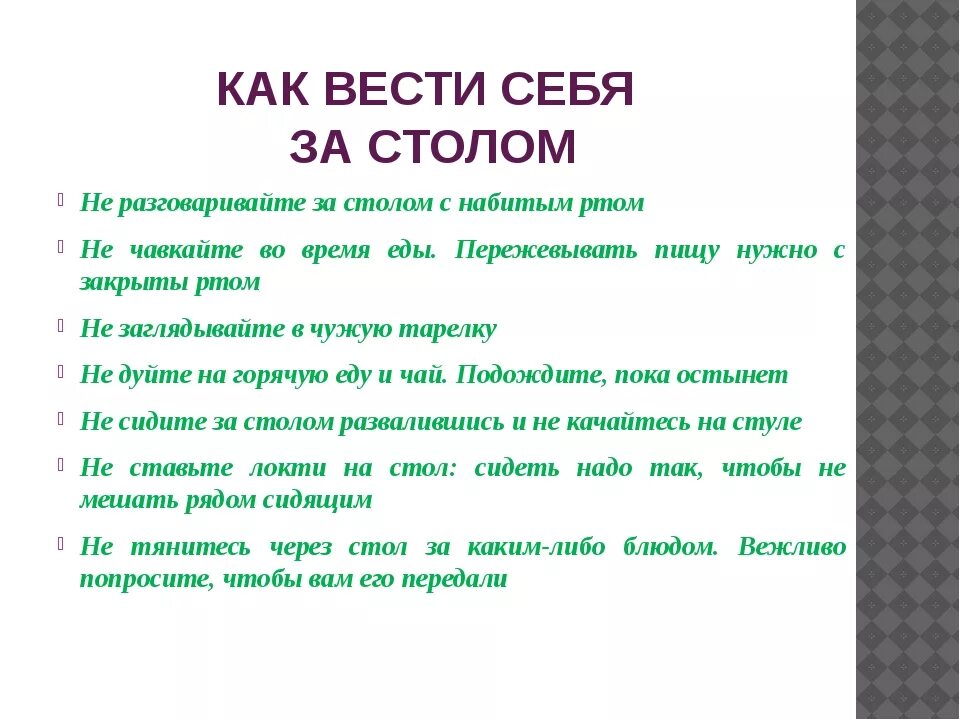 КАК ВЕСТИ СЕБЯ
ЗА СТОЛОМ

Не разговаривайте за столом с набитым ртом

Не чавкайте во время еды. Пережевывать пищу нужно с закрыты ртом

Не заглядывайте в чужую тарелку

Не дуйте на горячую еду и чай. Подождите, пока остынет

Не сидите за столом развалившись и не качайтесь на стуле

Не ставьте локти на стол: сидеть надо так, чтобы не мешать рядом сидящим

Не тянитесь через стол за каким-либо блюдом. Вежливо попросите, чтобы вам его передали